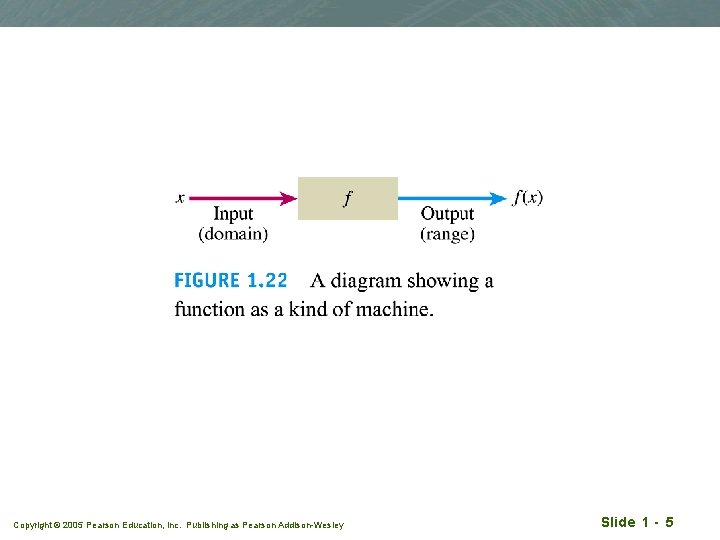 $x$ Input (domain) $f$ Output (range) $f(x)$

FIGURE 1.22 A diagram showing a function as a kind of machine.

Copyright © 2005 Pearson Education, Inc. Publishing as Pearson Addison-Wesley

Slide 1 - 5